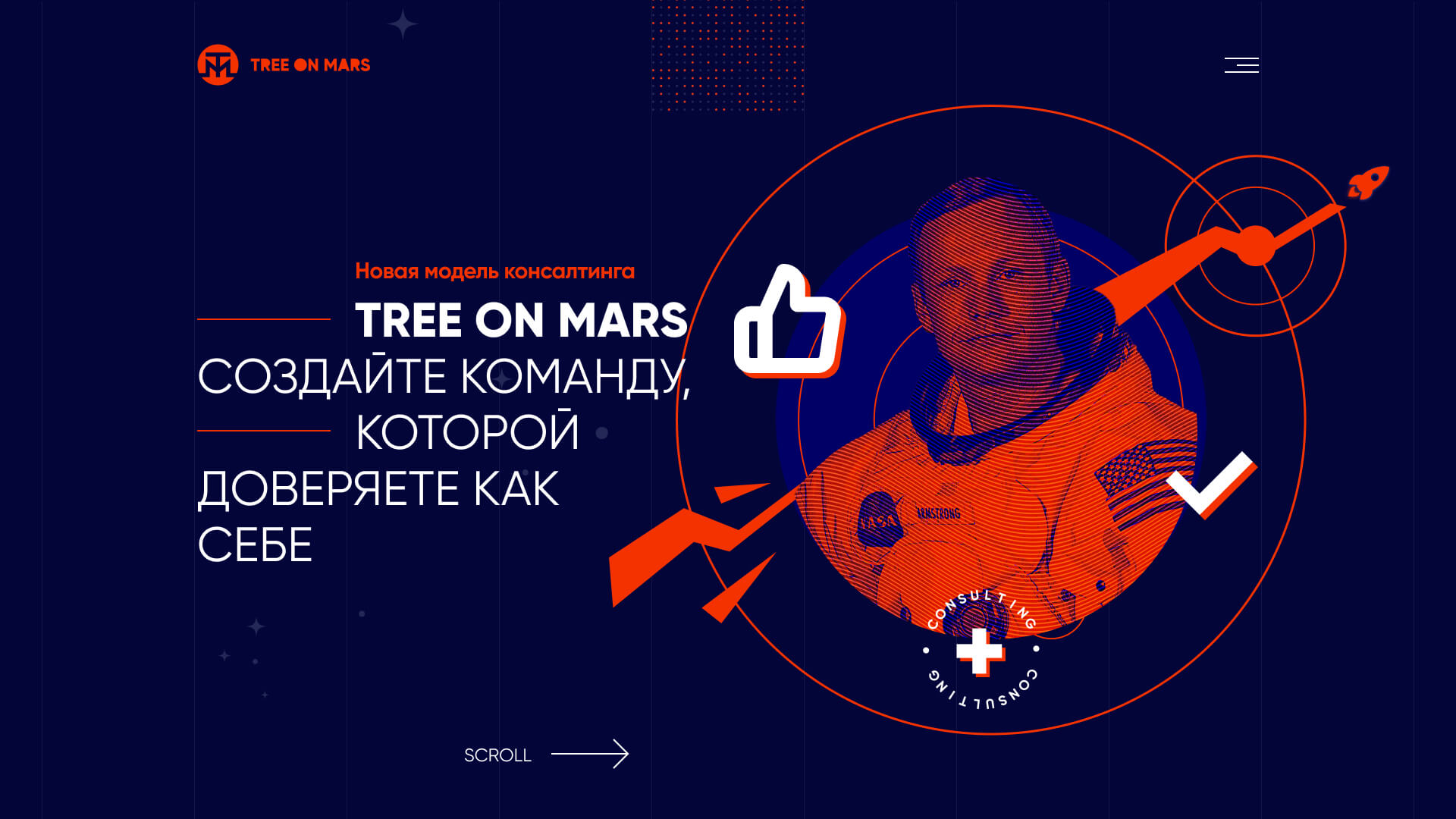 TREE ON MARS

Новая модель консалтинга

TREE ON MARS

СОЗДАЙТЕ КОМАНДУ, КОТОРОЙ ДОВЕРЯЕТЕ КАК СЕБЕ

NASA
ARMSTRONG

CONSULTING
CONSULTING

SCROLL